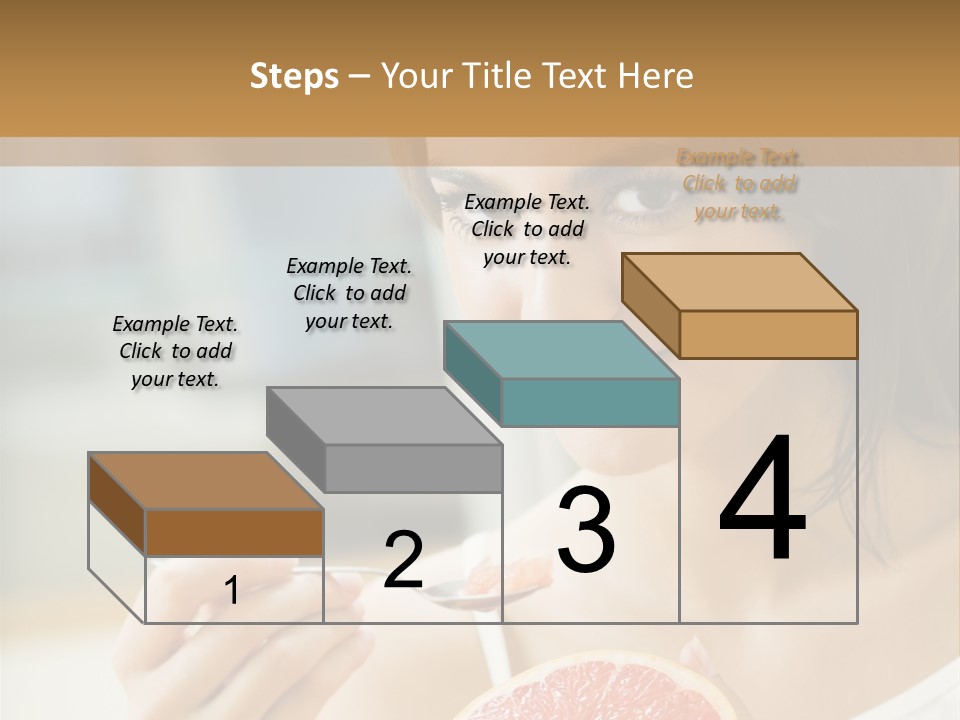 Steps – Your Title Text Here

Example Text. Click to add your text.

Example Text. Click to add your text.

Example Text. Click to add your text.

Example Text. Click to add your text.

1

2

3

4